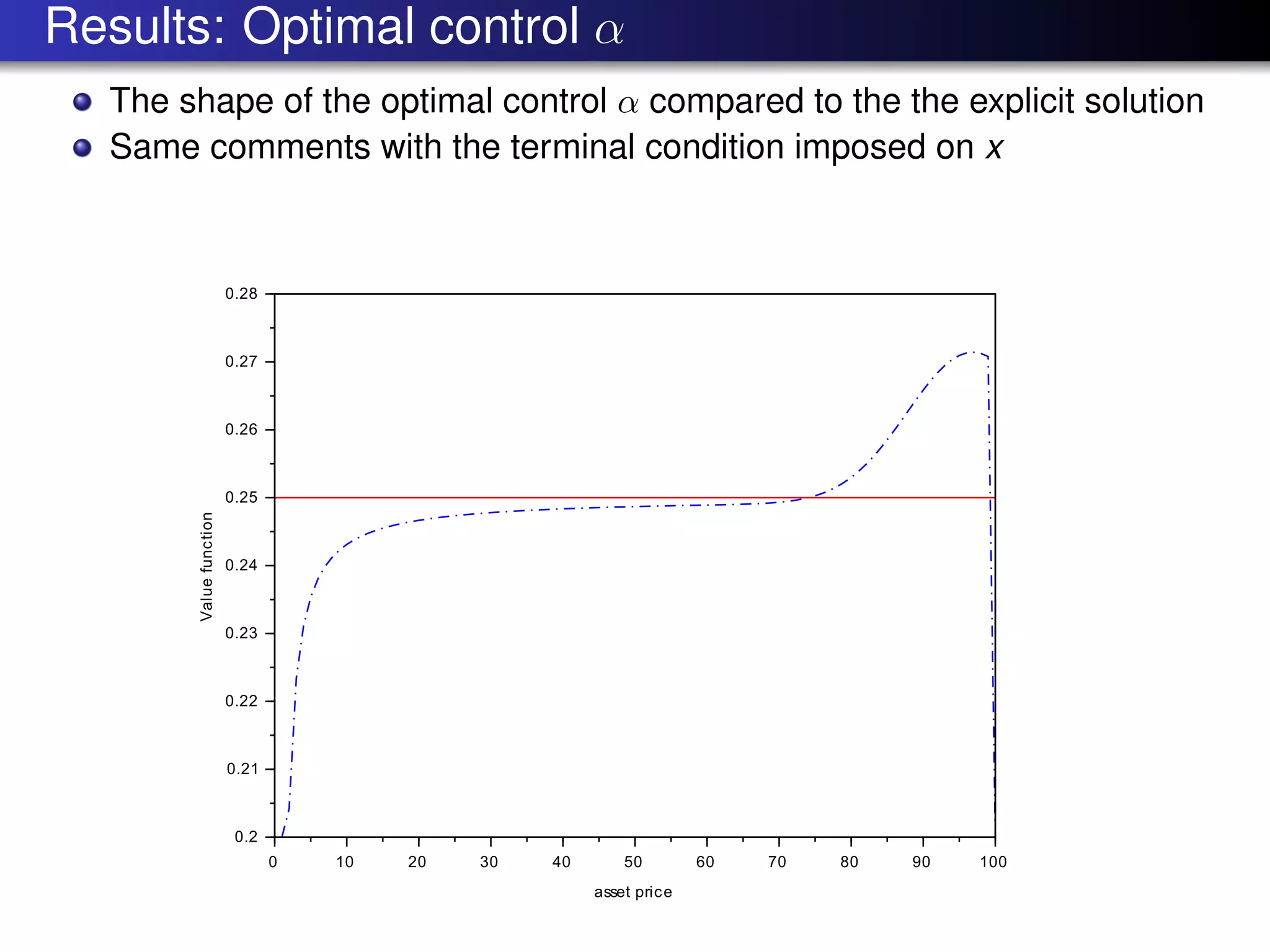 Results: Optimal control $\alpha$

The shape of the optimal control $\alpha$ compared to the the explicit solution

Same comments with the terminal condition imposed on $x$

0.28
0.27
0.26
0.25
0.24
0.23
0.22
0.21
0.2

Value function

0 10 20 30 40 50 60 70 80 90 100

asset price